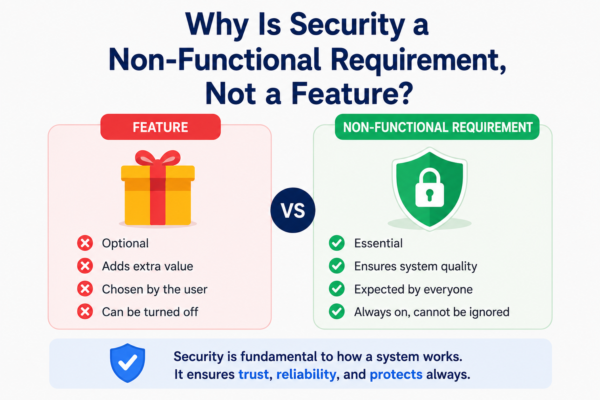 Why Is Security a Non-Functional Requirement, Not a Feature?

FEATURE

Optional
Adds extra value
Chosen by the user
Can be turned off

VS

NON-FUNCTIONAL REQUIREMENT

Essential
Ensures system quality
Expected by everyone
Always on, cannot be ignored

Security is fundamental to how a system works. It ensures trust, reliability, and protects always.